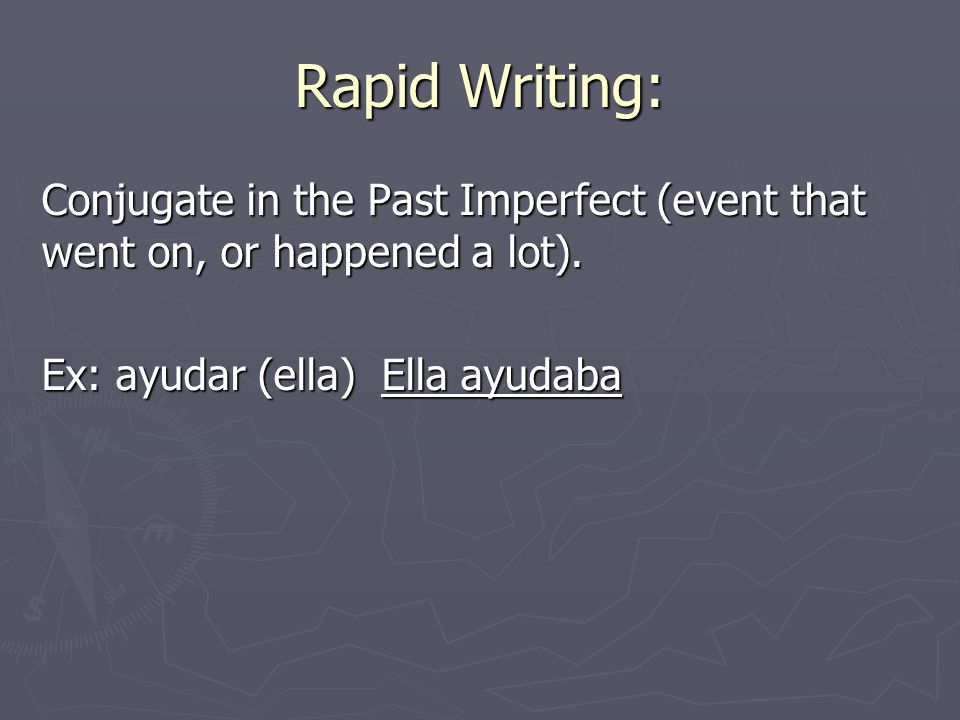 Rapid Writing:

Conjugate in the Past Imperfect (event that went on, or happened a lot).

Ex: ayudar (ella) Ella ayudaba